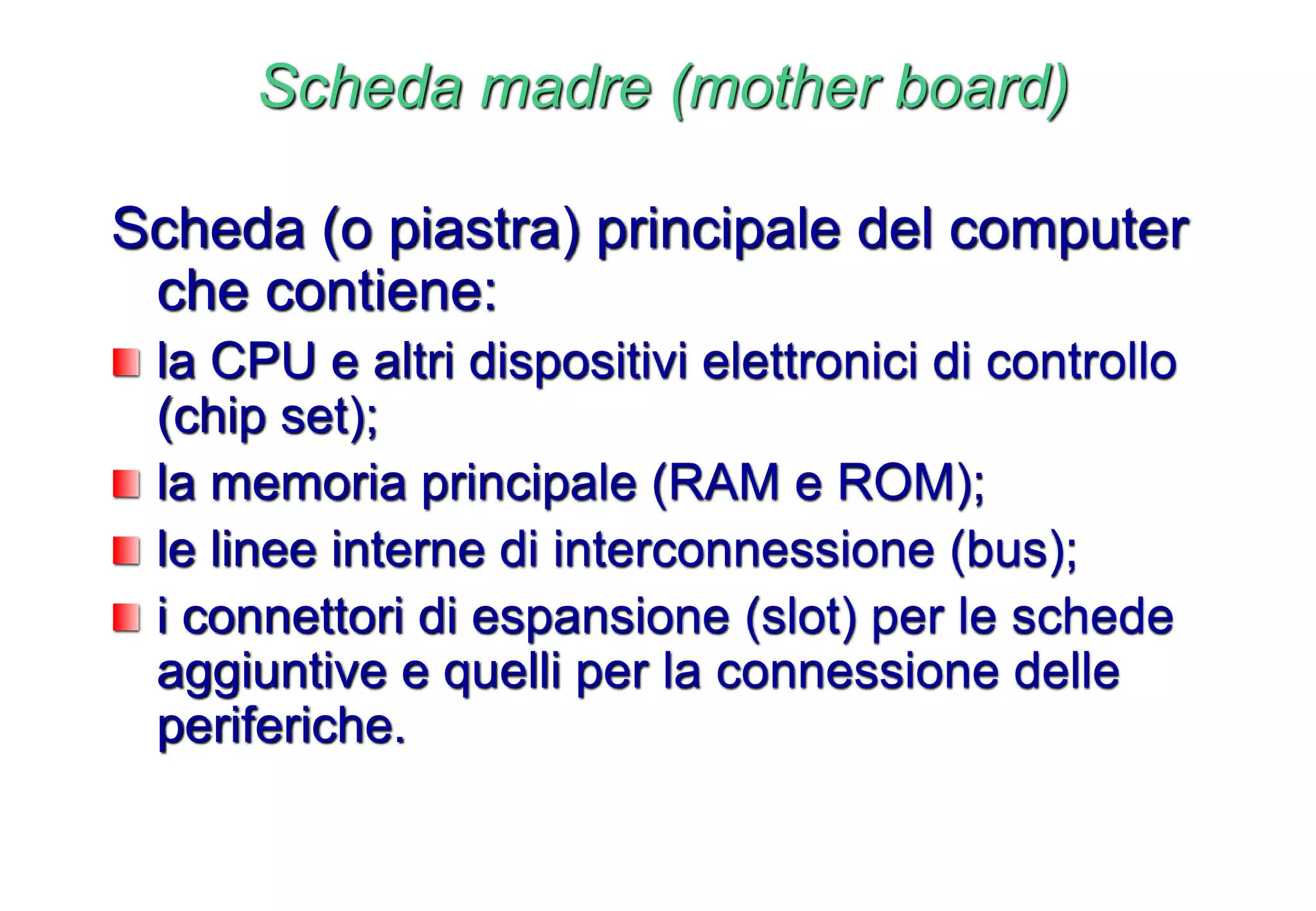 Scheda madre (mother board)

Scheda (o piastra) principale del computer che contiene:

- la CPU e altri dispositivi elettronici di controllo (chip set);
- la memoria principale (RAM e ROM);
- le linee interne di interconnessione (bus);
- i connettori di espansione (slot) per le schede aggiuntive e quelli per la connessione delle periferiche.